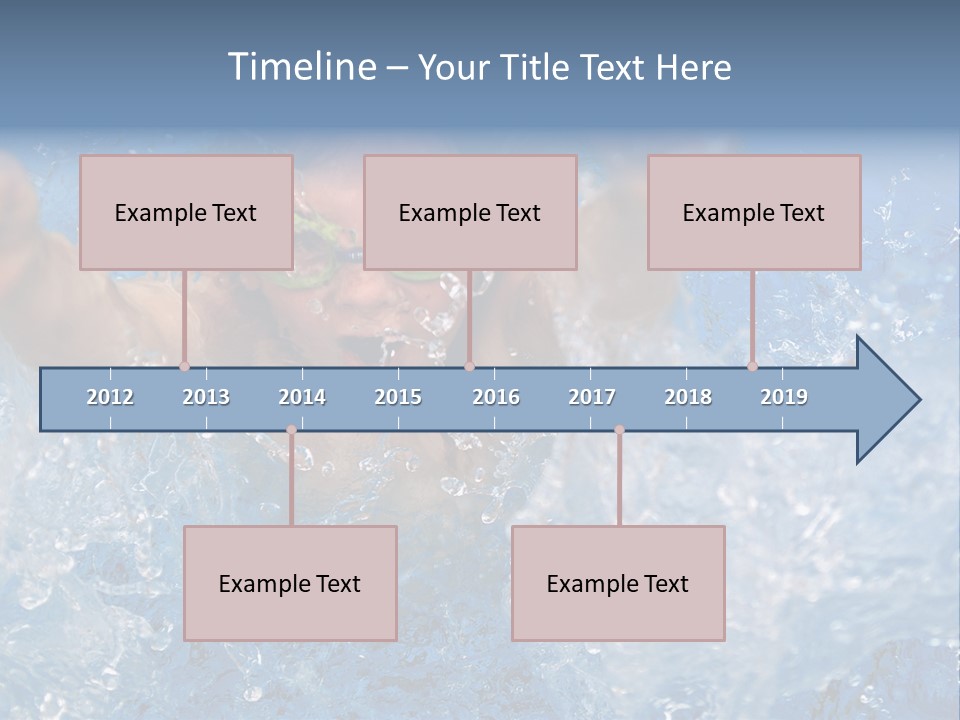 Timeline – Your Title Text Here

Example Text

Example Text

Example Text

2012 2013 2014 2015 2016 2017 2018 2019

Example Text

Example Text